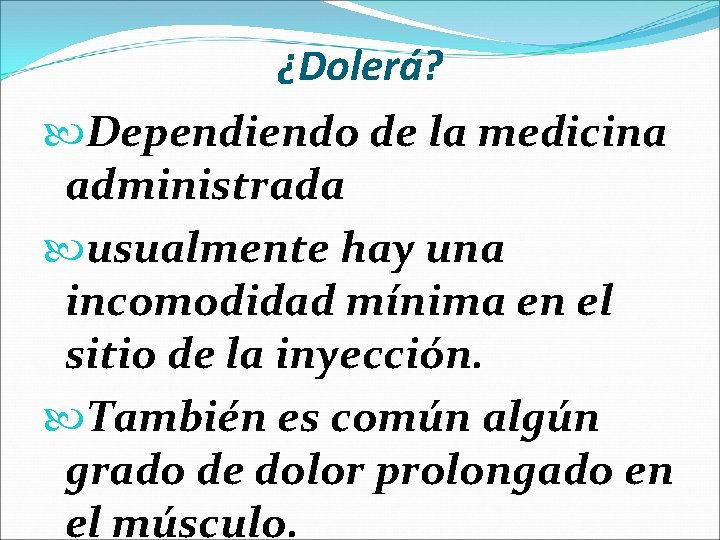 ¿Dolerá?

Dependiendo de la medicina administrada

usualmente hay una incomodidad mínima en el sitio de la inyección.

También es común algún grado de dolor prolongado en el músculo.